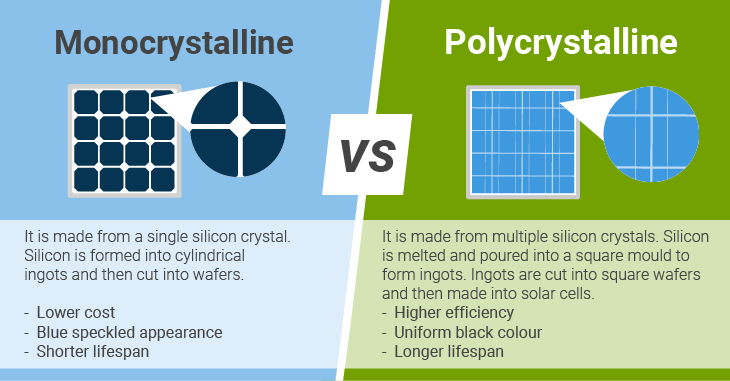 Monocrystalline

VS

Polycrystalline

It is made from a single silicon crystal. Silicon is formed into cylindrical ingots and then cut into wafers.

- Lower cost
- Blue speckled appearance
- Shorter lifespan

It is made from multiple silicon crystals. Silicon is melted and poured into a square mould to form ingots. Ingots are cut into square wafers and then made into solar cells.
- Higher efficiency
- Uniform black colour
- Longer lifespan